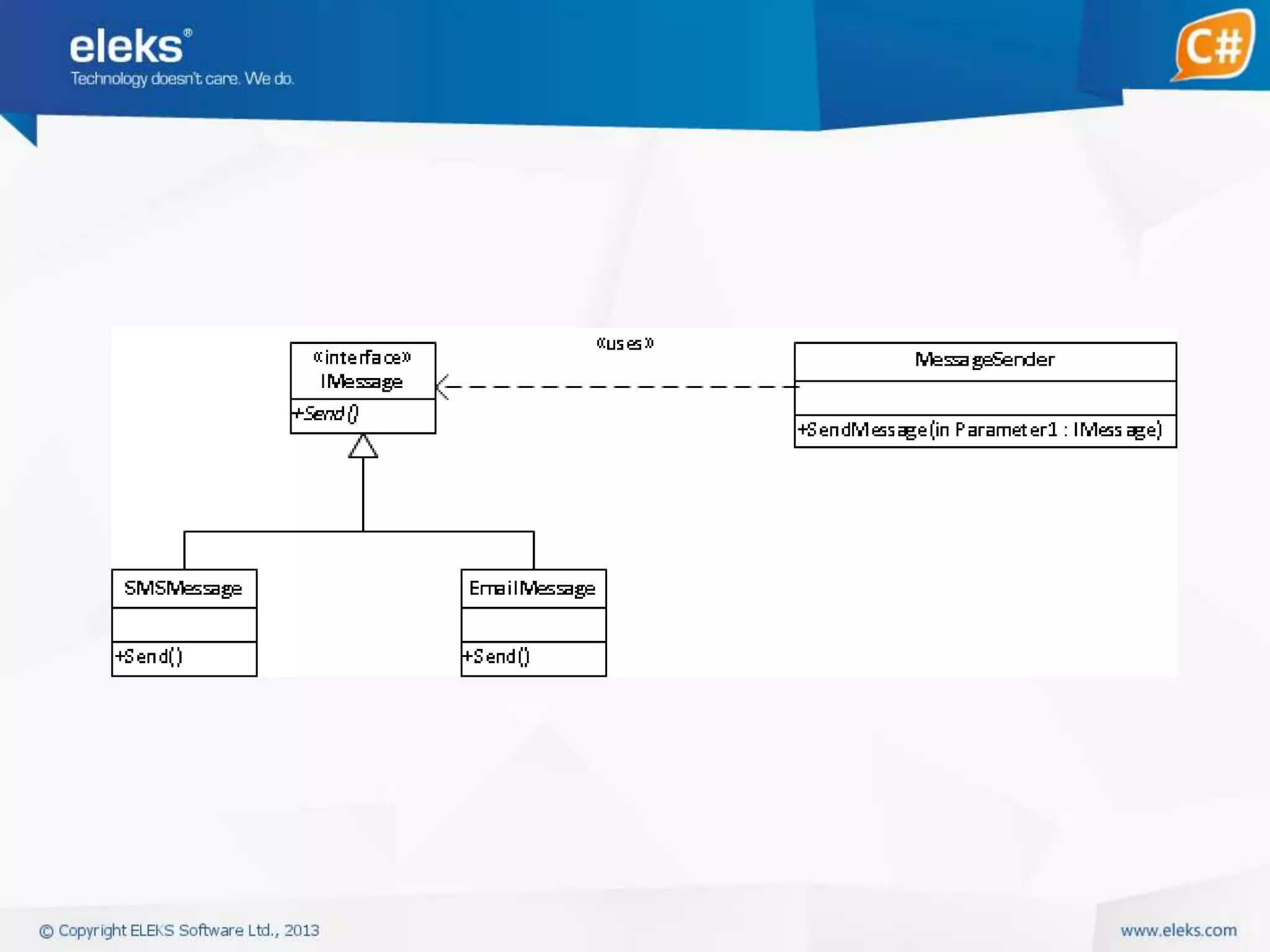 eleks®
Technology doesn't care. We do.

C#

«interface»
IMessage
+Send()

«uses»

MessageSender
+SendMessage(in Parameter1 : IMessage)

SMSMessage
+Send()

EmailMessage
+Send()

© Copyright ELEKS Software Ltd., 2013

www.eleks.com